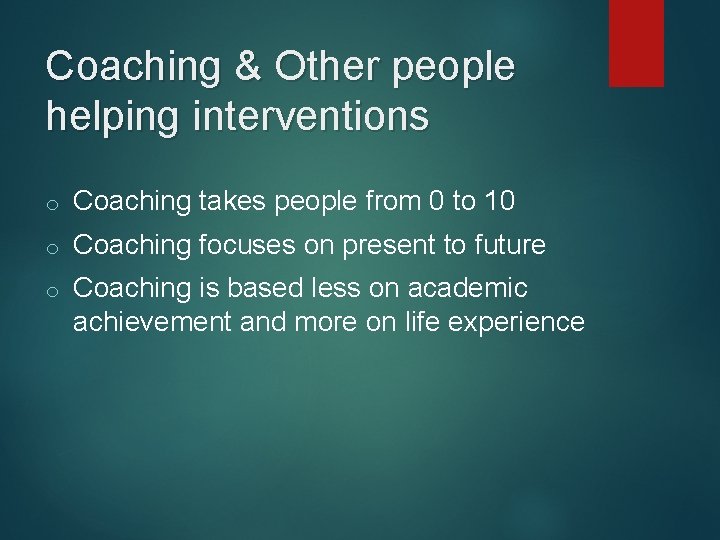 Coaching & Other people helping interventions

o Coaching takes people from 0 to 10
o Coaching focuses on present to future
o Coaching is based less on academic achievement and more on life experience